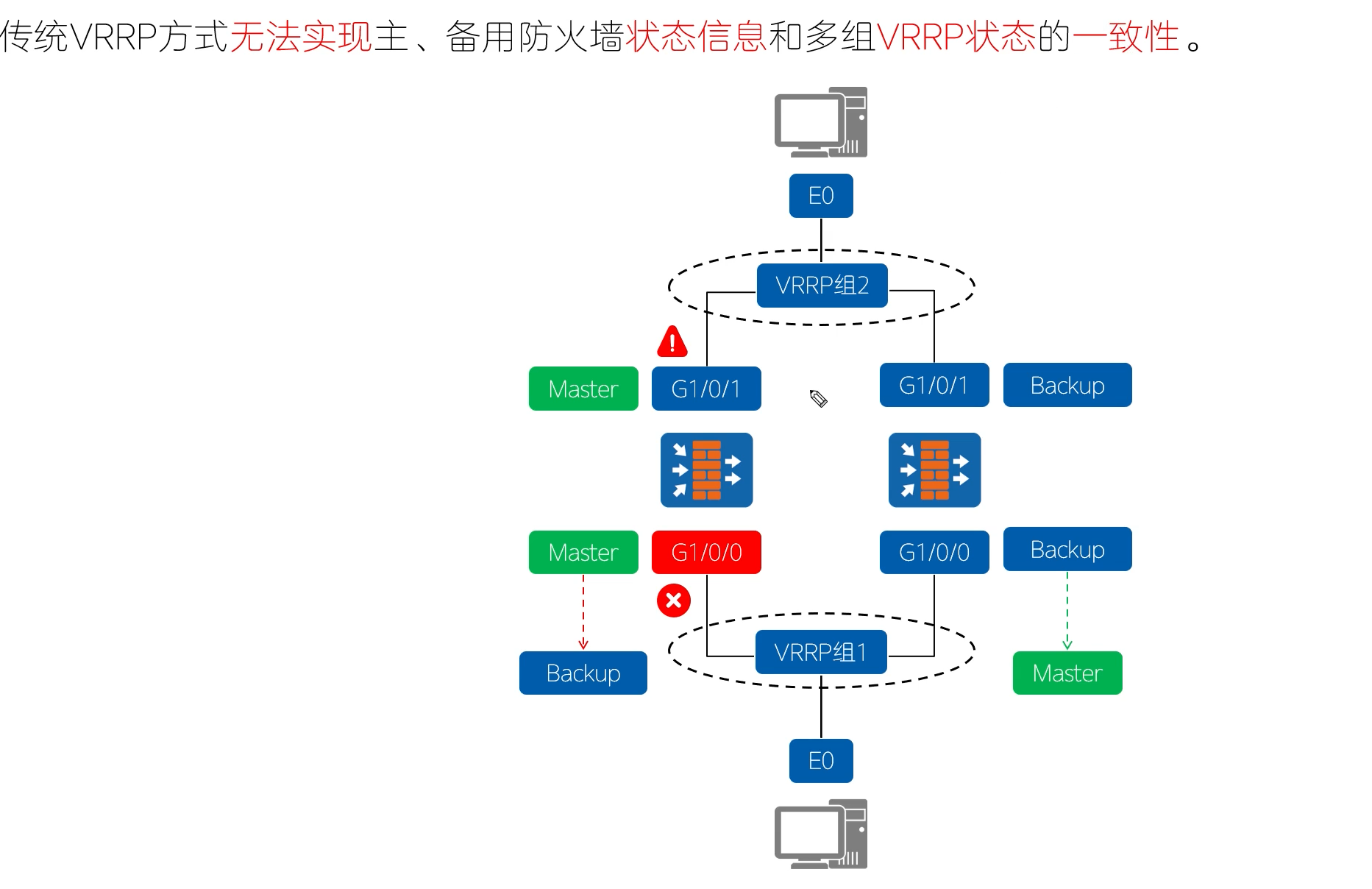 传统VRRP方式无法实现主、备用防火墙状态信息和多组VRRP状态的一致性。

E0

VRRP组2

Master G1/0/1

G1/0/1 Backup

Master G1/0/0

G1/0/0 Backup

Backup

VRRP组1

Master

E0